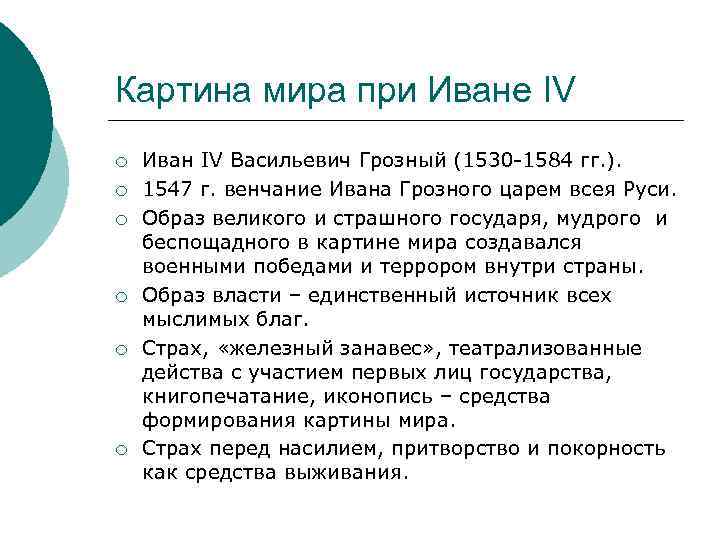 Картина мира при Иване IV

○ Иван IV Васильевич Грозный (1530-1584 гг.).
○ 1547 г. венчание Ивана Грозного царем всея Руси.
○ Образ великого и страшного государя, мудрого и беспощадного в картине мира создавался военными победами и террором внутри страны.
○ Образ власти – единственный источник всех мыслимых благ.
○ Страх, «железный занавес», театрализованные действа с участием первых лиц государства, книгопечатание, иконопись – средства формирования картины мира.
○ Страх перед насилием, притворство и покорность как средства выживания.